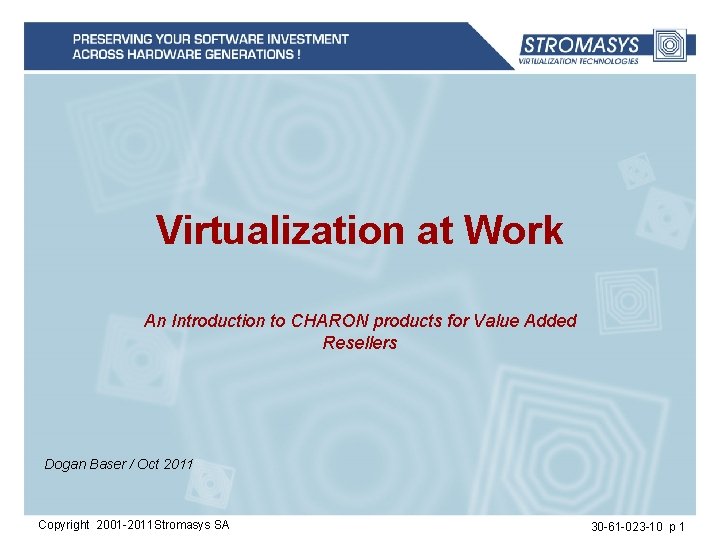 PRESERVING YOUR SOFTWARE INVESTMENT
ACROSS HARDWARE GENERATIONS !

STROMASYS
VIRTUALIZATION TECHNOLOGIES

Virtualization at Work

An Introduction to CHARON products for Value Added Resellers

Dogan Baser / Oct 2011

Copyright 2001-2011 Stromasys SA

30-61-023-10 p 1